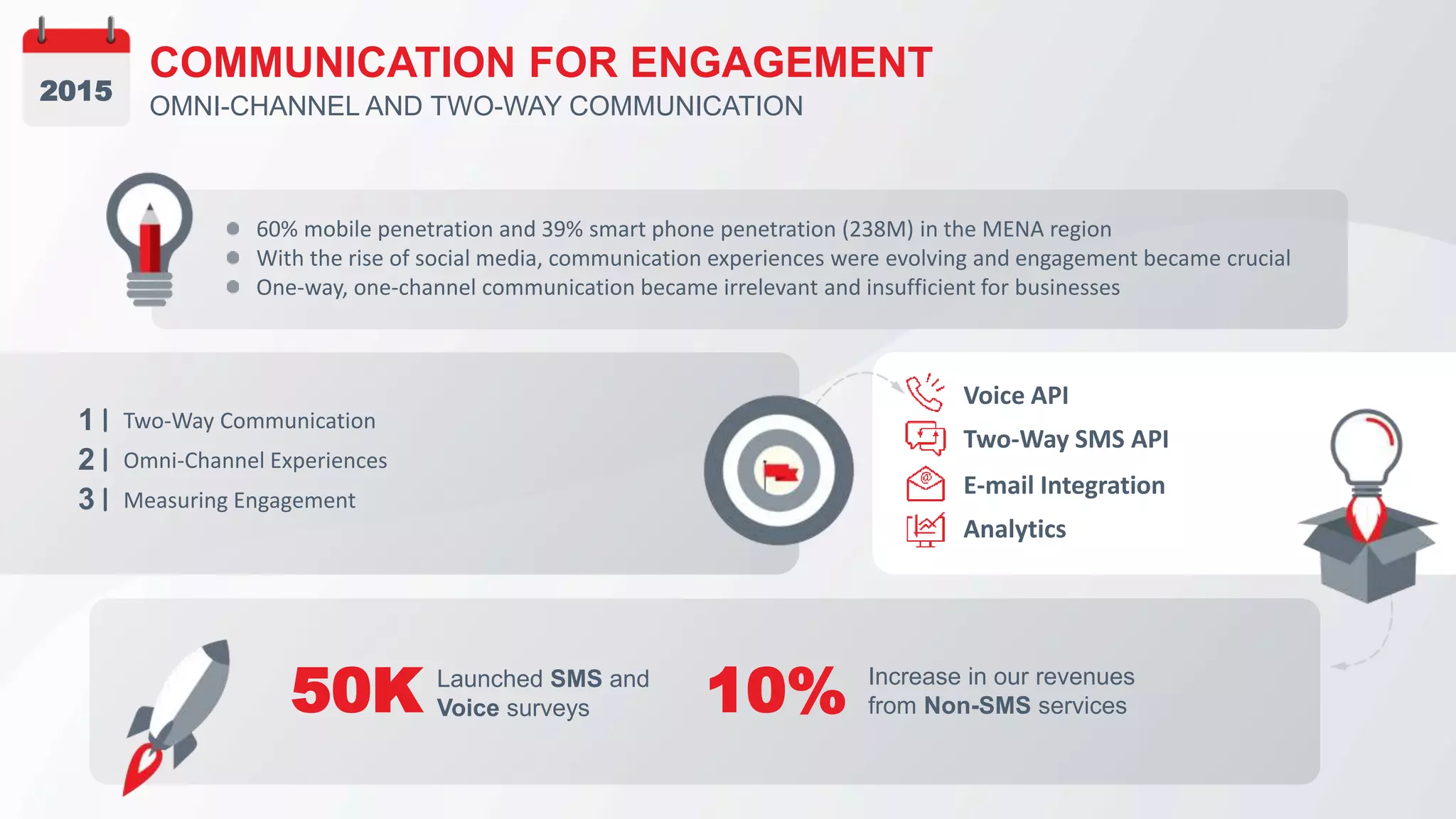 2015

COMMUNICATION FOR ENGAGEMENT

OMNI-CHANNEL AND TWO-WAY COMMUNICATION

- 60% mobile penetration and 39% smart phone penetration (238M) in the MENA region
- With the rise of social media, communication experiences were evolving and engagement became crucial
- One-way, one-channel communication became irrelevant and insufficient for businesses

1 | Two-Way Communication
2 | Omni-Channel Experiences
3 | Measuring Engagement

Voice API
Two-Way SMS API
E-mail Integration
Analytics

50K Launched SMS and Voice surveys

10% Increase in our revenues from Non-SMS services